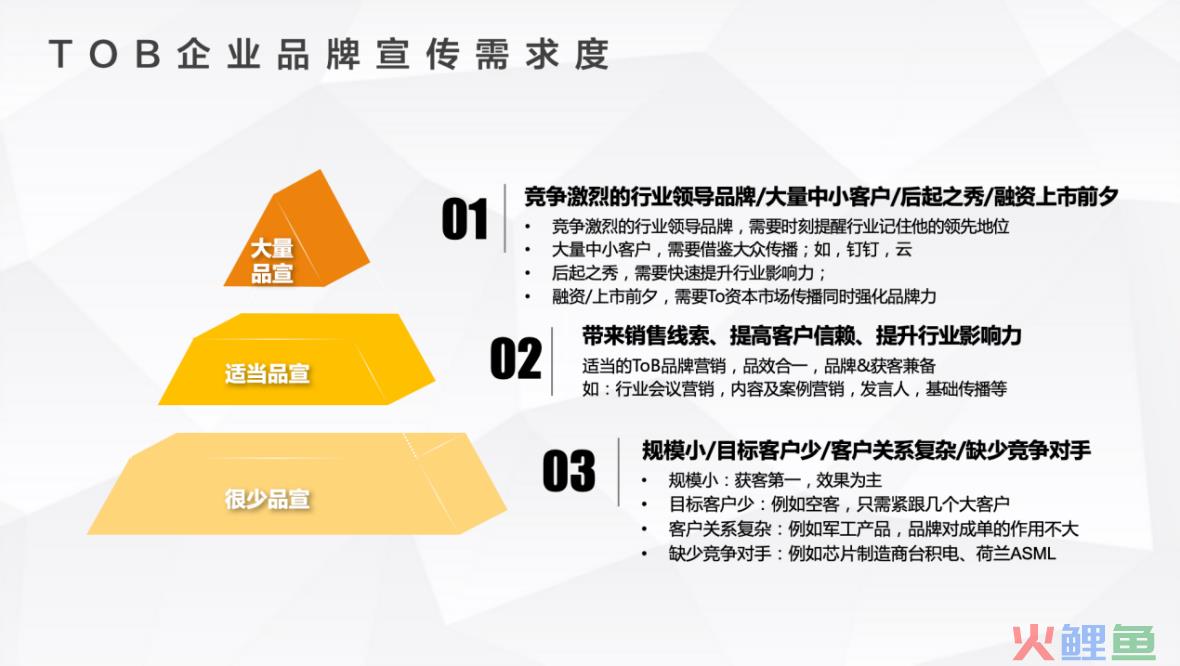 TOB企业品牌宣传需求度

大量品宣

适当品宣

很少品宣

01
竞争激烈的行业领导品牌/大量中小客户/后起之秀/融资上市前夕
• 竞争激烈的行业领导品牌，需要时刻提醒行业记住他的领先地位
• 大量中小客户，需要借鉴大众传播；如，钉钉，云
• 后起之秀，需要快速提升行业影响力；
• 融资/上市前夕，需要To资本市场传播同时强化品牌力

02
带来销售线索、提高客户信赖、提升行业影响力
适当的ToB品牌营销，品效合一，品牌&获客兼备
如：行业会议营销，内容及案例营销，发言人，基础传播等

03
规模小/目标客户少/客户关系复杂/缺少竞争对手
• 规模小：获客第一，效果为主
• 目标客户少：例如空客，只需紧跟几个大客户
• 客户关系复杂：例如军工产品，品牌对成单的作用不大
• 缺少竞争对手：例如芯片制造商台积电、荷兰ASML

火鲤鱼